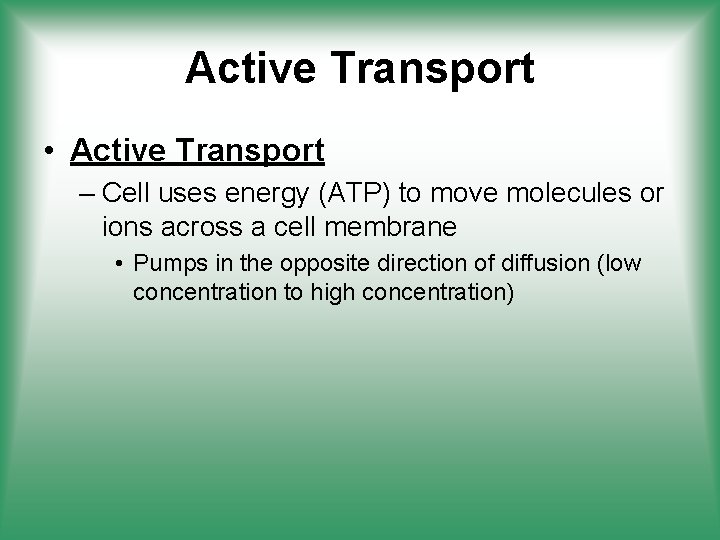 Active Transport

• Active Transport
– Cell uses energy (ATP) to move molecules or ions across a cell membrane
• Pumps in the opposite direction of diffusion (low concentration to high concentration)